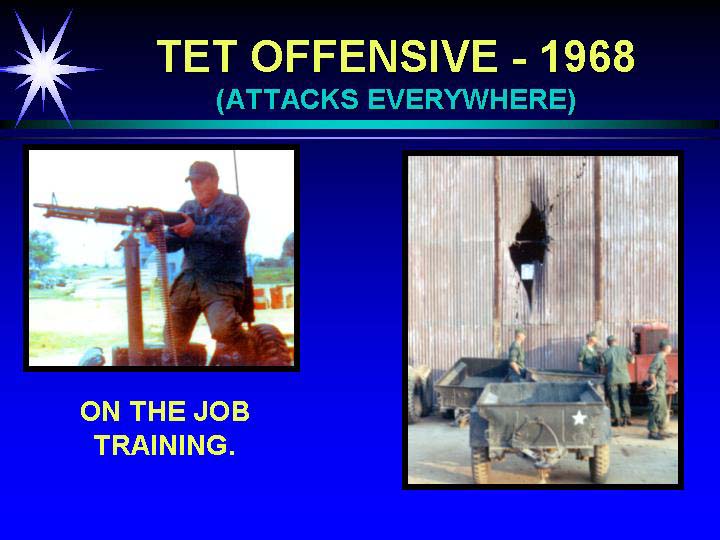 TET OFFENSIVE - 1968
(ATTACKS EVERYWHERE)

ON THE JOB TRAINING.